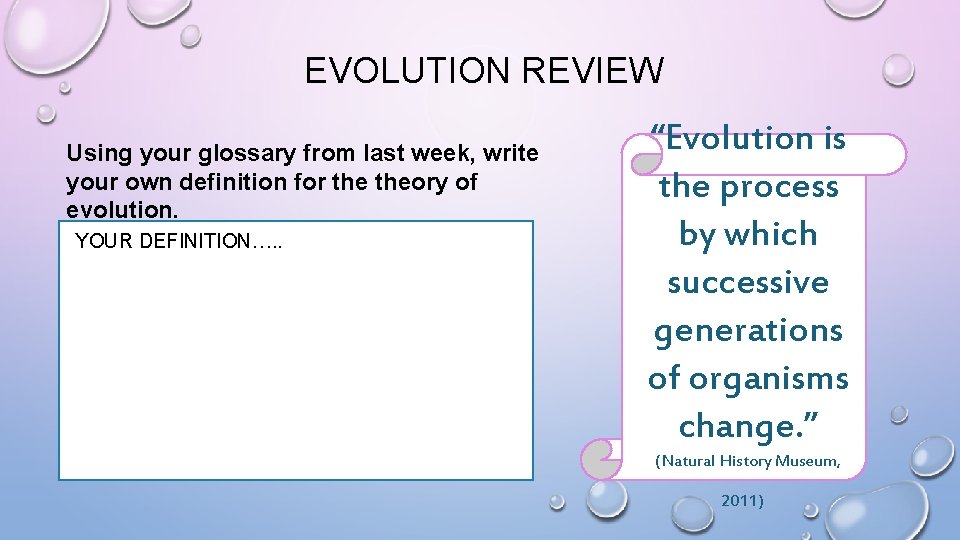 EVOLUTION REVIEW

Using your glossary from last week, write your own definition for the theory of evolution.

YOUR DEFINITION…..

“Evolution is the process by which successive generations of organisms change.”

(Natural History Museum, 2011)